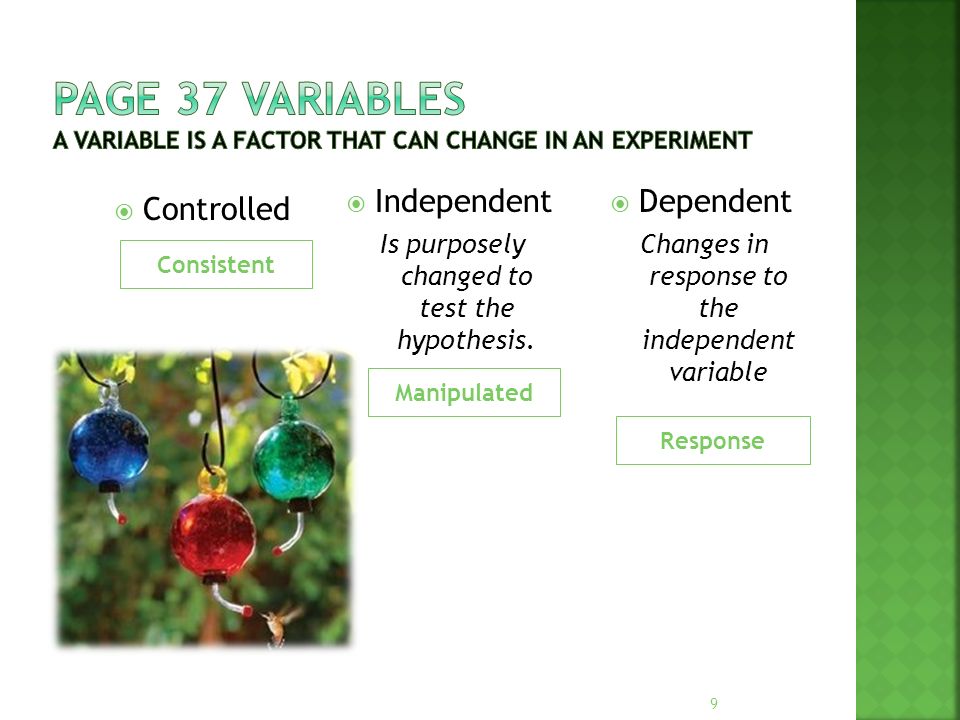 PAGE 37 VARIABLES
A VARIABLE IS A FACTOR THAT CAN CHANGE IN AN EXPERIMENT

Controlled

Consistent

Independent

Is purposely changed to test the hypothesis.

Manipulated

Dependent

Changes in response to the independent variable

Response

9